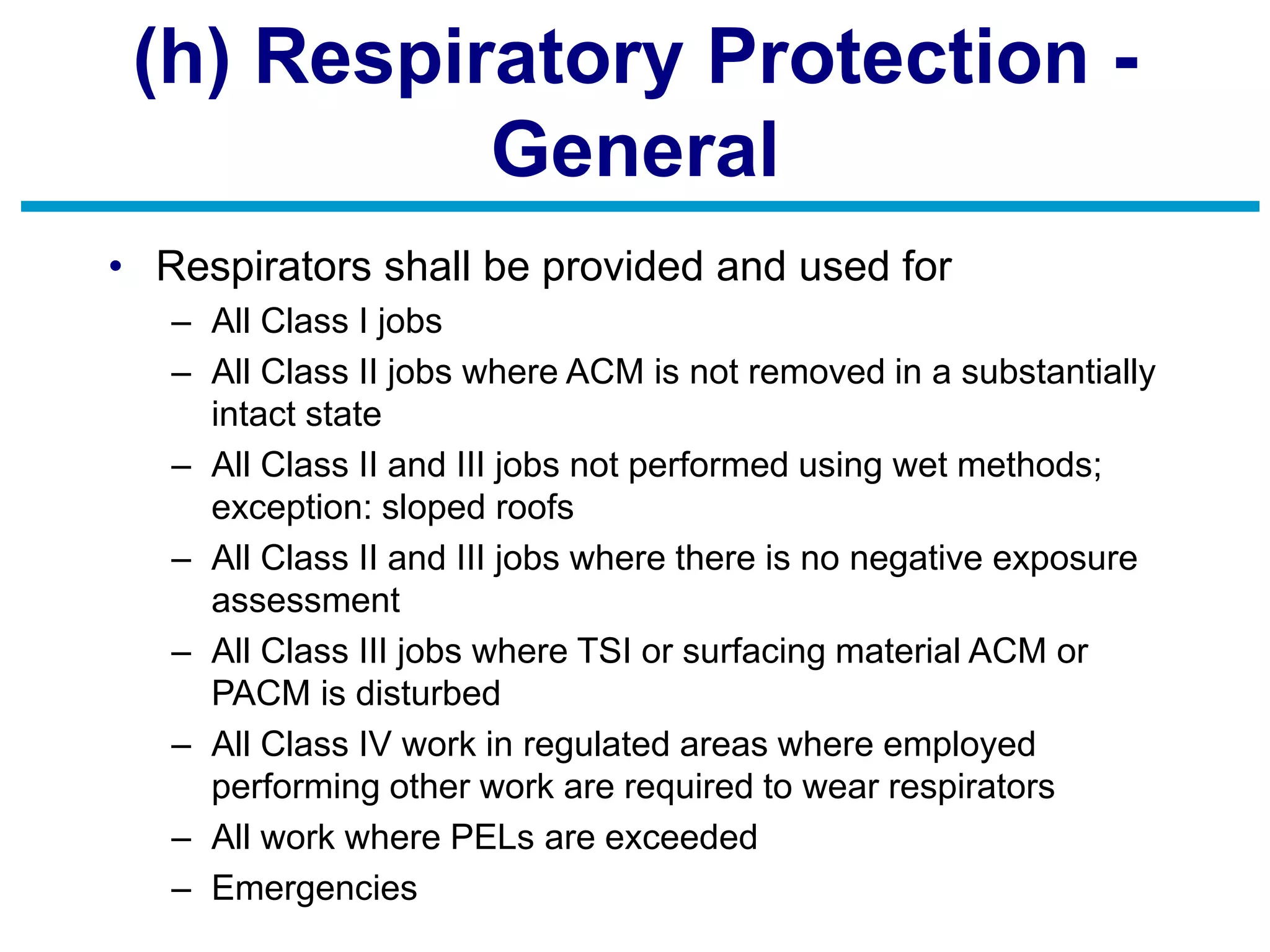 (h) Respiratory Protection - General

• Respirators shall be provided and used for
– All Class I jobs
– All Class II jobs where ACM is not removed in a substantially intact state
– All Class II and III jobs not performed using wet methods; exception: sloped roofs
– All Class II and III jobs where there is no negative exposure assessment
– All Class III jobs where TSI or surfacing material ACM or PACM is disturbed
– All Class IV work in regulated areas where employed performing other work are required to wear respirators
– All work where PELs are exceeded
– Emergencies